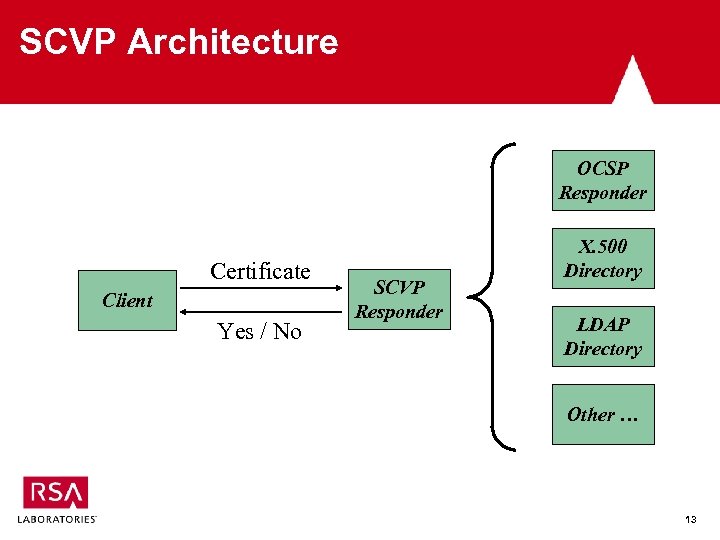 SCVP Architecture

Client

Certificate

Yes / No

SCVP Responder

OCSP Responder

X.500 Directory

LDAP Directory

Other …

RSA
LABORATORIES

13